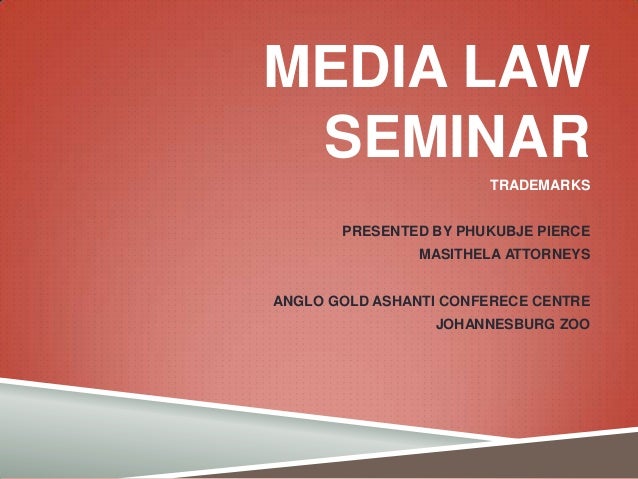 MEDIA LAW SEMINAR

TRADEMARKS

PRESENTED BY PHUKUBJE PIERCE MASITHELA ATTORNEYS

ANGLO GOLD ASHANTI CONFERECE CENTRE JOHANNESBURG ZOO